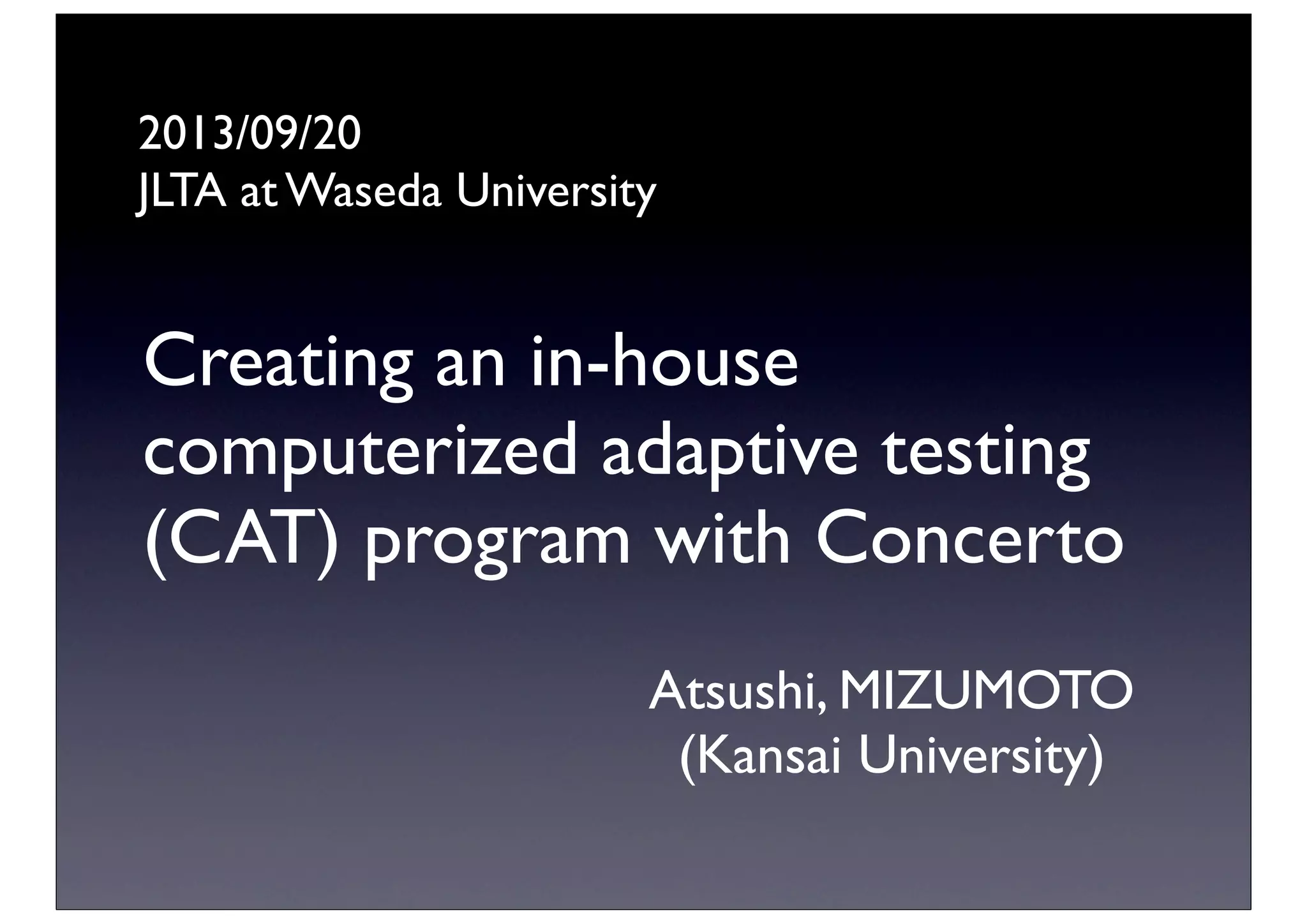 2013/09/20
JLTA at Waseda University

Creating an in-house computerized adaptive testing (CAT) program with Concerto

Atsushi, MIZUMOTO
(Kansai University)